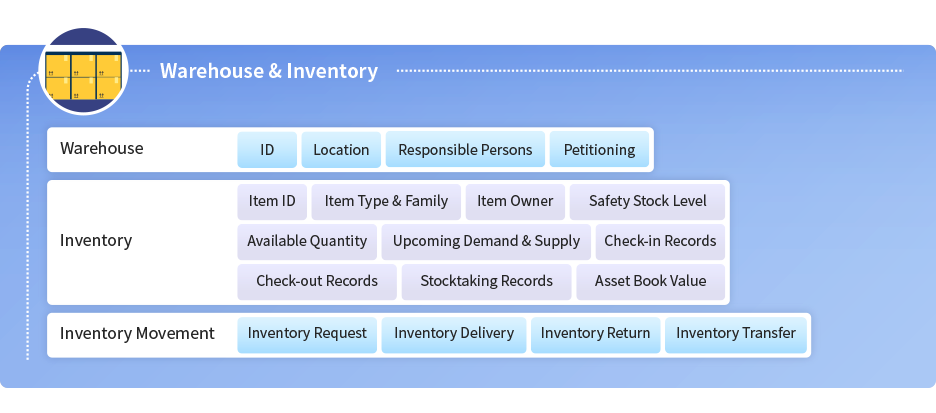 Warehouse & Inventory

Warehouse
ID
Location
Responsible Persons
Petitioning

Inventory
Item ID
Item Type & Family
Item Owner
Safety Stock Level
Available Quantity
Upcoming Demand & Supply
Check-in Records
Check-out Records
Stocktaking Records
Asset Book Value

Inventory Movement
Inventory Request
Inventory Delivery
Inventory Return
Inventory Transfer